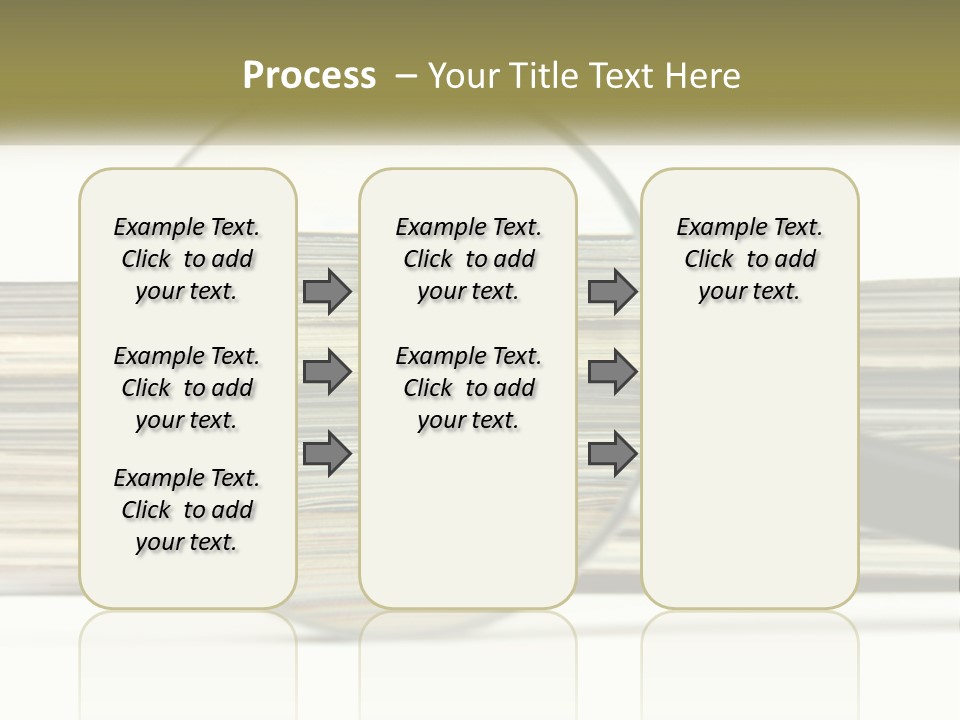 Process – Your Title Text Here

Example Text. Click to add your text.

Example Text. Click to add your text.

Example Text. Click to add your text.

Example Text. Click to add your text.

Example Text. Click to add your text.

Example Text. Click to add your text.